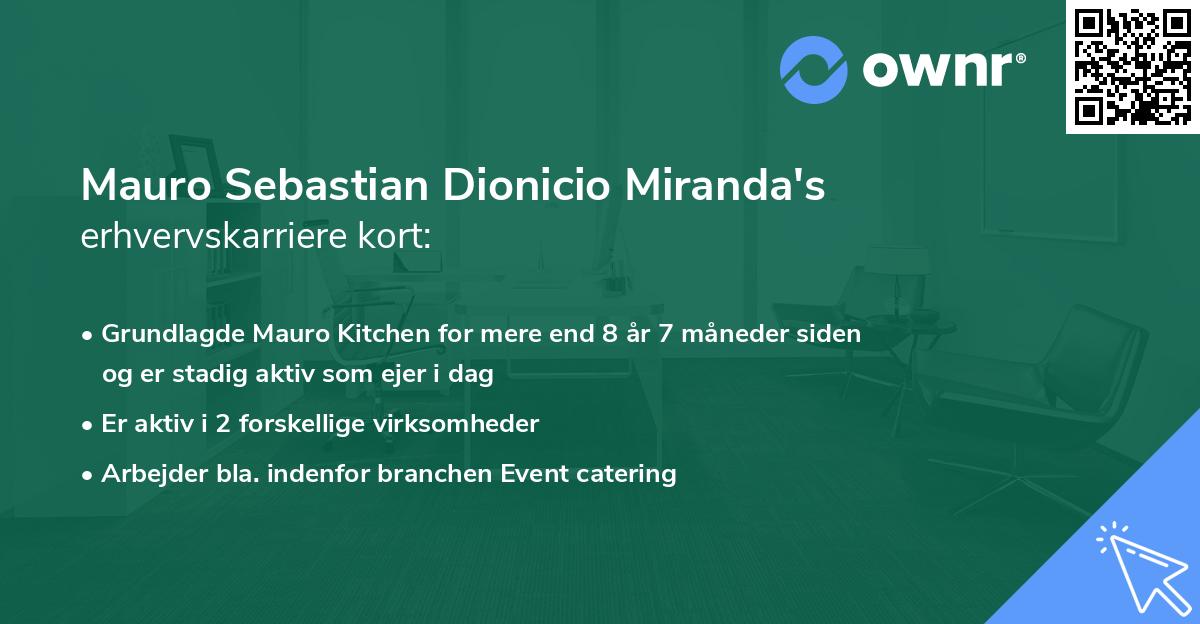 ownr®

Mauro Sebastian Dionicio Miranda's erhvervskarriere kort:

• Grundlagde Mauro Kitchen for mere end 8 år 7 måneder siden og er stadig aktiv som ejer i dag
• Er aktiv i 2 forskellige virksomheder
• Arbejder bla. indenfor branchen Event catering